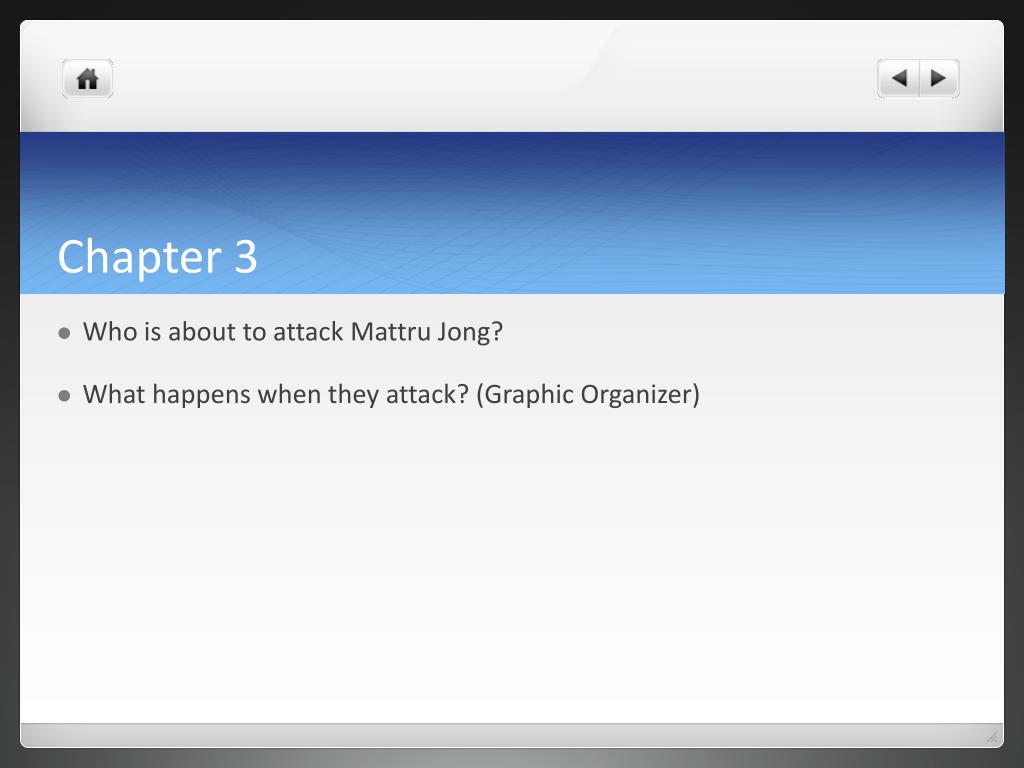 Chapter 3

- Who is about to attack Mattru Jong?
- What happens when they attack? (Graphic Organizer)